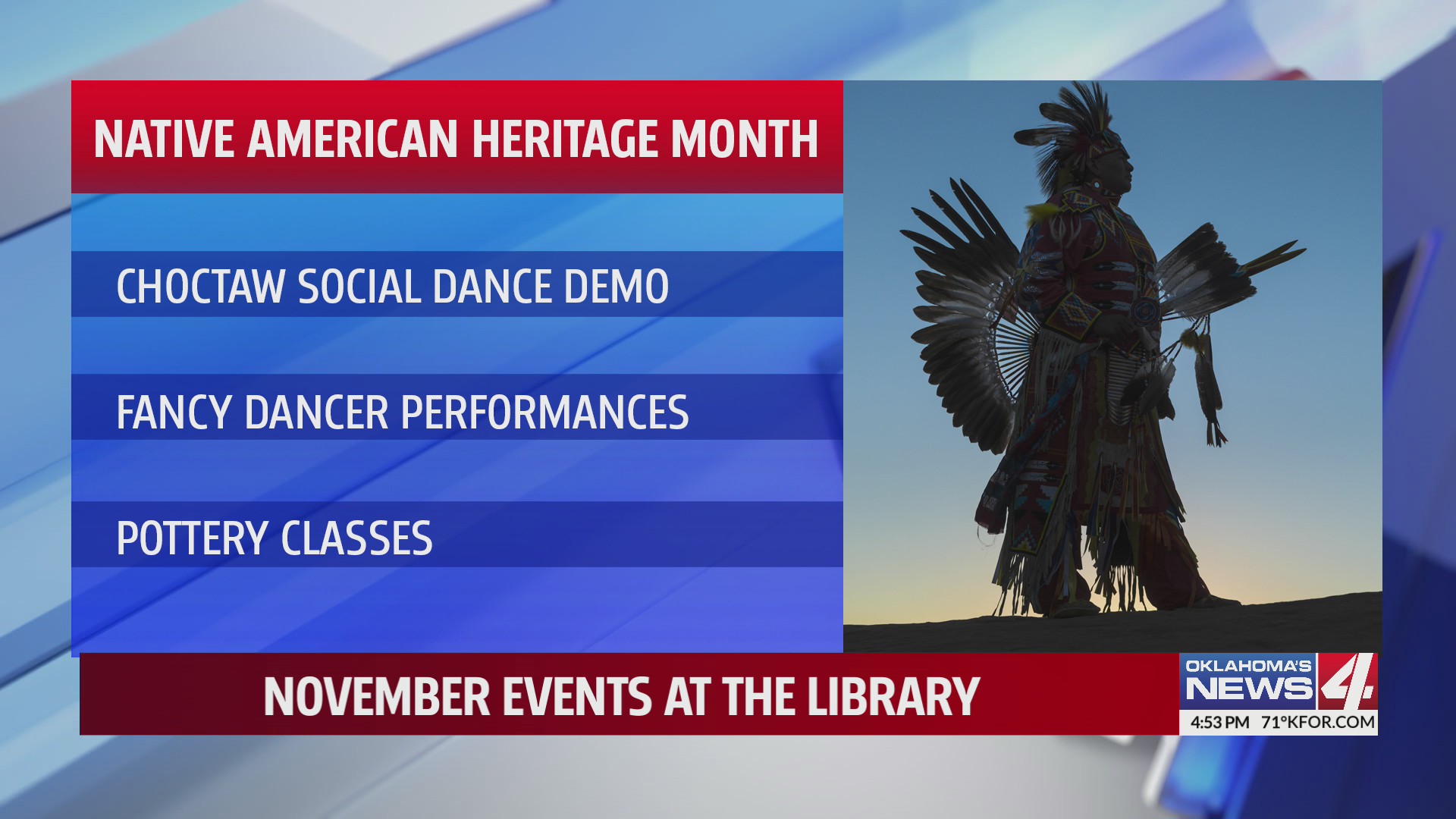 NATIVE AMERICAN HERITAGE MONTH

CHOCTAW SOCIAL DANCE DEMO

FANCY DANCER PERFORMANCES

POTTERY CLASSES

NOVEMBER EVENTS AT THE LIBRARY

OKLAHOMA'S NEWS 4

4:53 PM 71° KFOR.COM